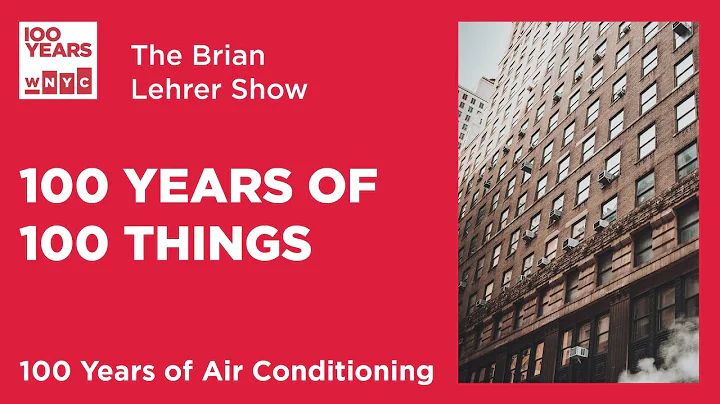 100 YEARS
WNYC

The Brian Lehrer Show

100 YEARS OF 100 THINGS

100 Years of Air Conditioning